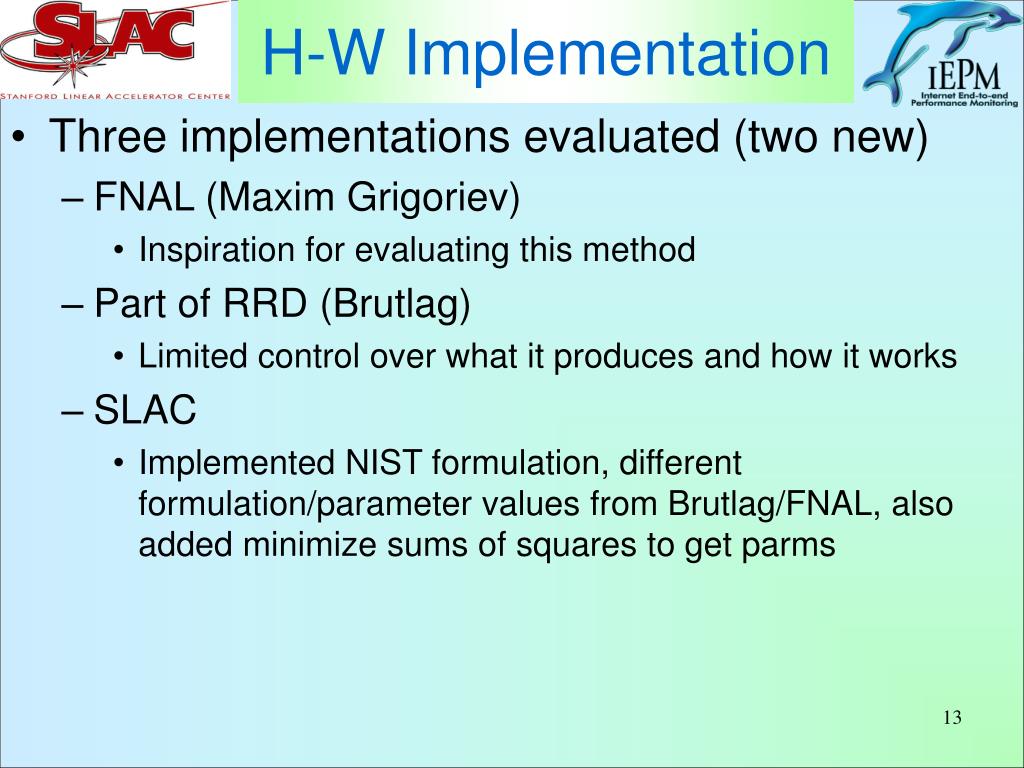 SLAC
STANFORD LINEAR ACCELERATOR CENTER

H-W Implementation

IEPM
Internet End-to-end Performance Monitoring

• Three implementations evaluated (two new)
– FNAL (Maxim Grigoriev)
• Inspiration for evaluating this method
– Part of RRD (Brutlag)
• Limited control over what it produces and how it works
– SLAC
• Implemented NIST formulation, different formulation/parameter values from Brutlag/FNAL, also added minimize sums of squares to get parms

13